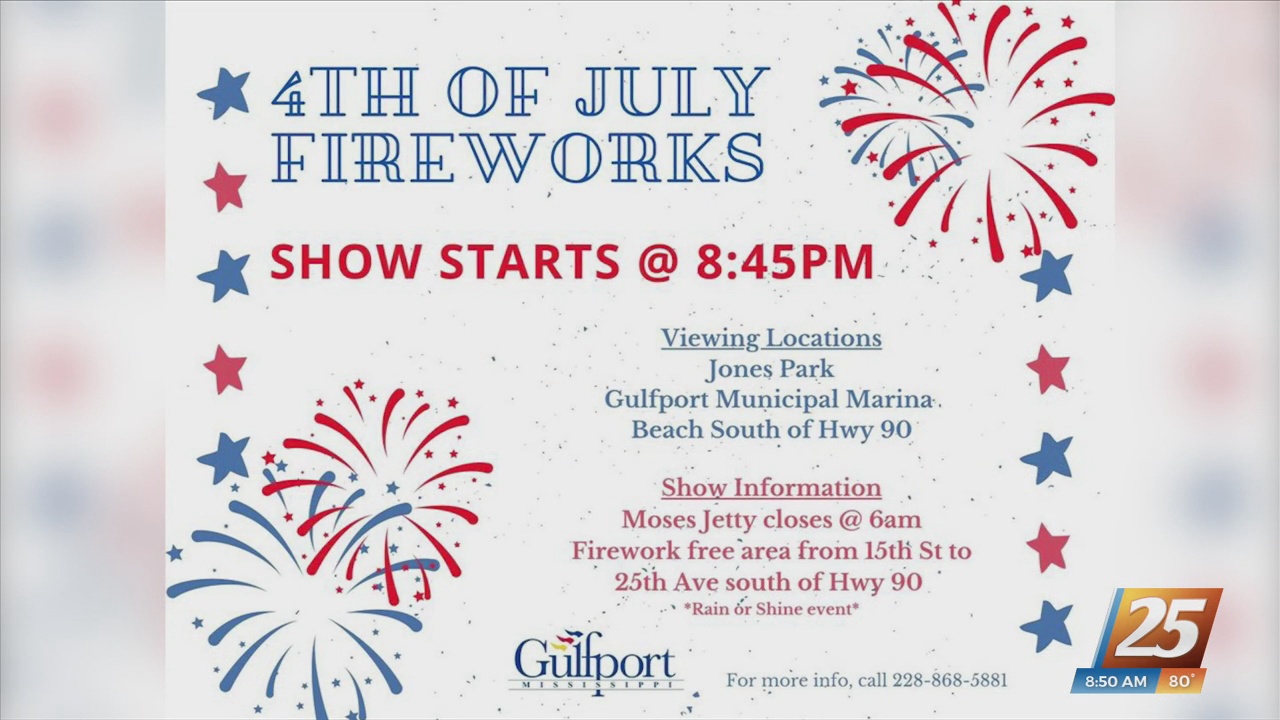 4TH OF JULY FIREWORKS

SHOW STARTS @ 8:45PM

Viewing Locations
Jones Park
Gulfport Municipal Marina
Beach South of Hwy 90

Show Information
Moses Jetty closes @ 6am
Firework free area from 15th St to 25th Ave south of Hwy 90
*Rain or Shine event*

Gulfport MISSISSIPPI

For more info, call 228-868-5881

25
8:50 AM 80°